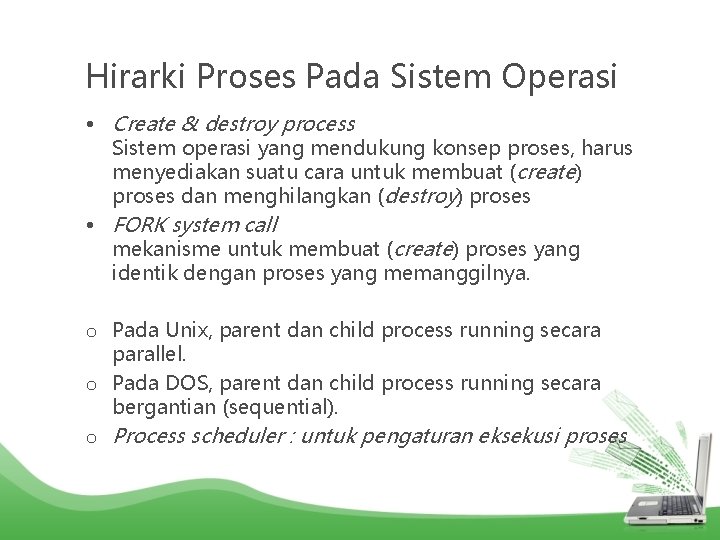 Hirarki Proses Pada Sistem Operasi

• Create & destroy process
Sistem operasi yang mendukung konsep proses, harus menyediakan suatu cara untuk membuat (create) proses dan menghilangkan (destroy) proses

• FORK system call
mekanisme untuk membuat (create) proses yang identik dengan proses yang memanggilnya.

o Pada Unix, parent dan child process running secara parallel.

o Pada DOS, parent dan child process running secara bergantian (sequential).

o Process scheduler : untuk pengaturan eksekusi proses